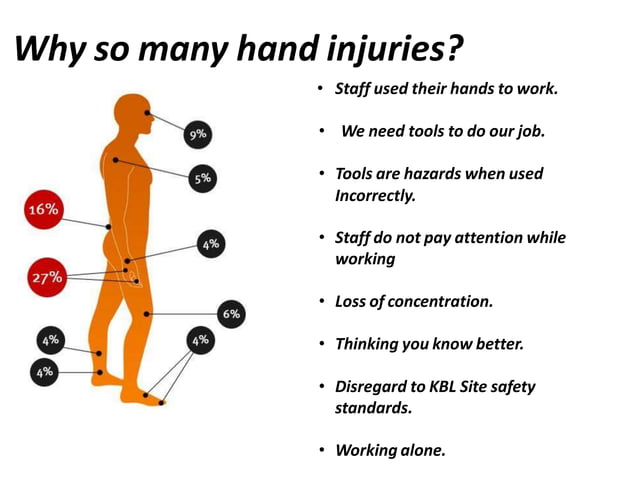 Why so many hand injuries?

9%

5%

16%

4%

27%

6%

4%

4%

4%

• Staff used their hands to work.

• We need tools to do our job.

• Tools are hazards when used Incorrectly.

• Staff do not pay attention while working

• Loss of concentration.

• Thinking you know better.

• Disregard to KBL Site safety standards.

• Working alone.